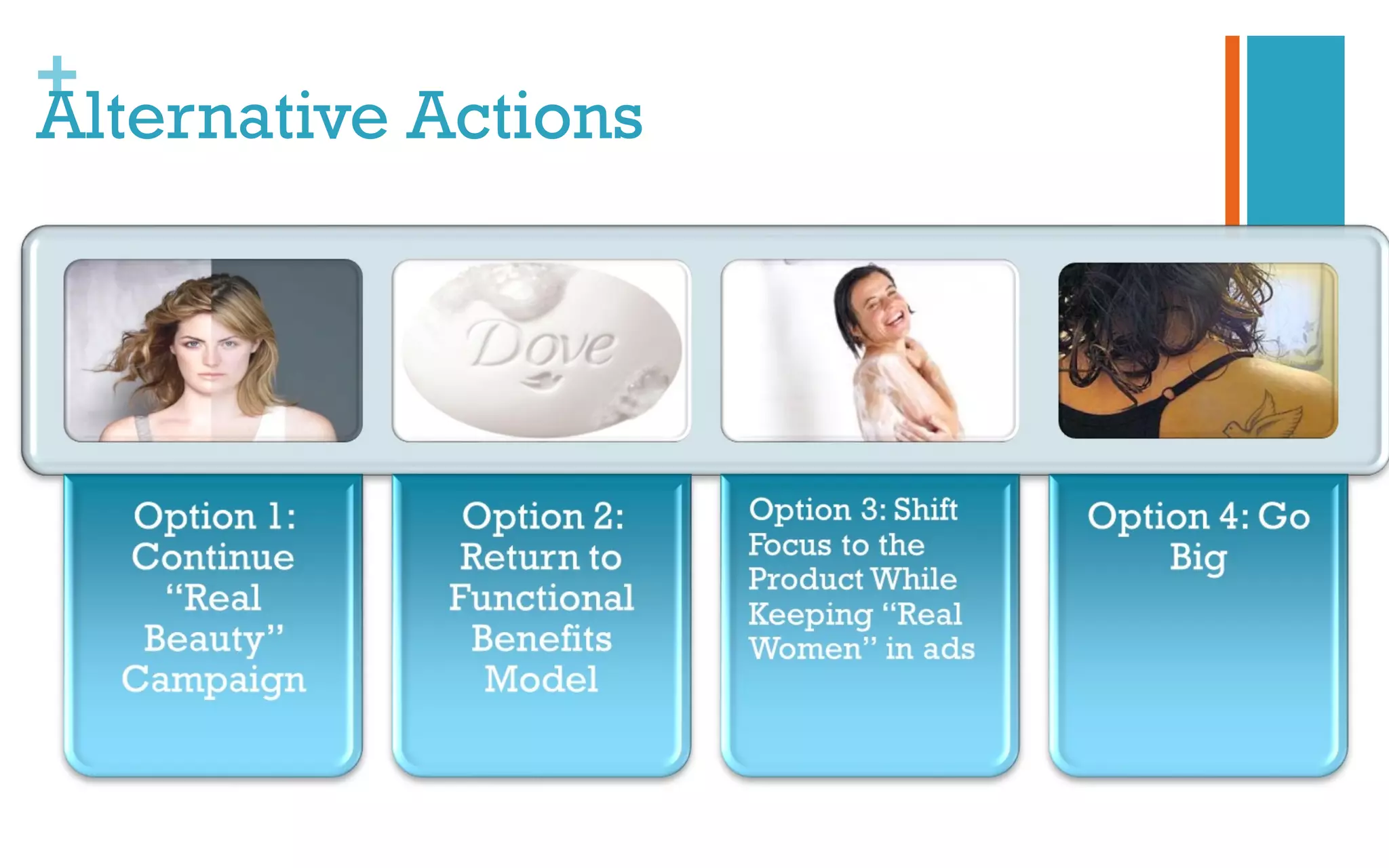 +
Alternative Actions

Dove

Option 1: Continue “Real Beauty” Campaign

Option 2: Return to Functional Benefits Model

Option 3: Shift Focus to the Product While Keeping “Real Women” in ads

Option 4: Go Big